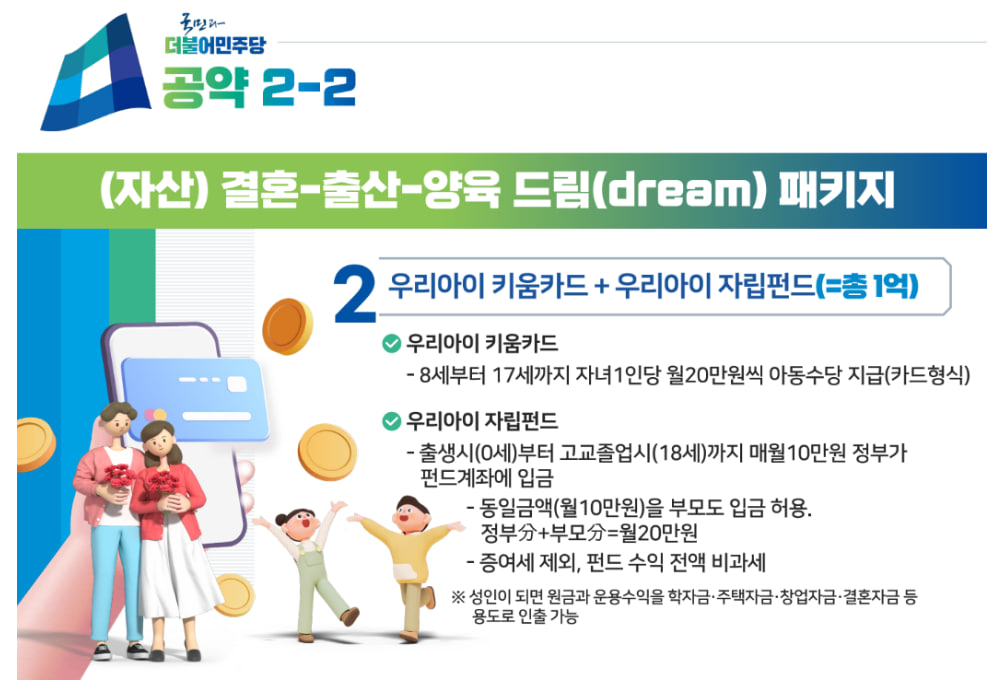 국민과 더불어민주당

공약 2-2

(자산) 결혼-출산-양육 드림(dream) 패키지

2 우리아이 키움카드 + 우리아이 자립펀드(=총 1억)

우리아이 키움카드

- 8세부터 17세까지 자녀1인당 월20만원씩 아동수당 지급(카드형식)

우리아이 자립펀드

- 출생시(0세)부터 고교졸업시(18세)까지 매월10만원 정부가 펀드계좌에 입금

- 동일금액(월10만원)을 부모도 입금 허용. 정부分+부모分=월20만원

- 증여세 제외, 펀드 수익 전액 비과세

※ 성인이 되면 원금과 운용수익을 학자금·주택자금·창업자금·결혼자금 등 용도로 인출 가능